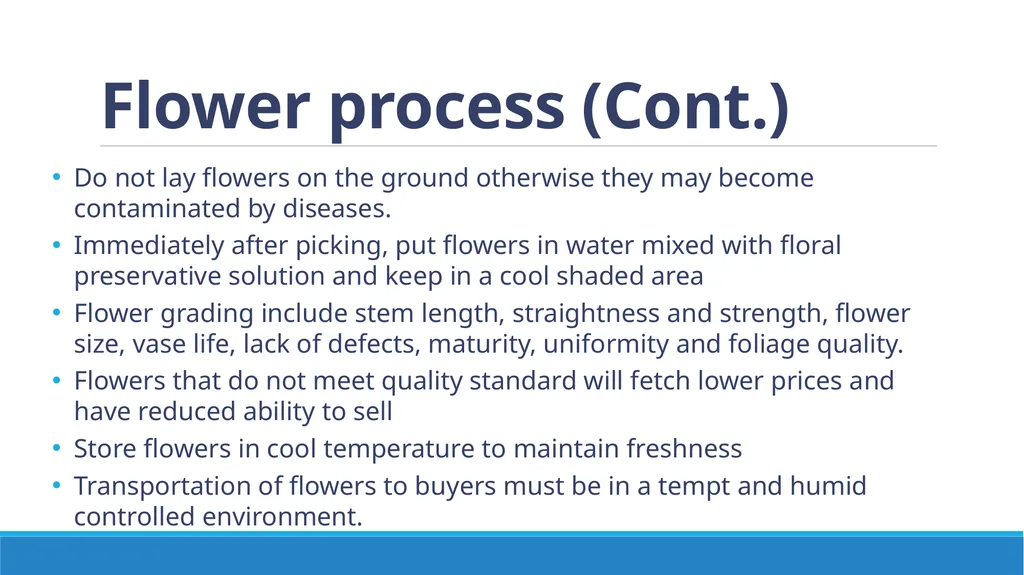 Flower process (Cont.)

• Do not lay flowers on the ground otherwise they may become contaminated by diseases.
• Immediately after picking, put flowers in water mixed with floral preservative solution and keep in a cool shaded area
• Flower grading include stem length, straightness and strength, flower size, vase life, lack of defects, maturity, uniformity and foliage quality.
• Flowers that do not meet quality standard will fetch lower prices and have reduced ability to sell
• Store flowers in cool temperature to maintain freshness
• Transportation of flowers to buyers must be in a tempt and humid controlled environment.